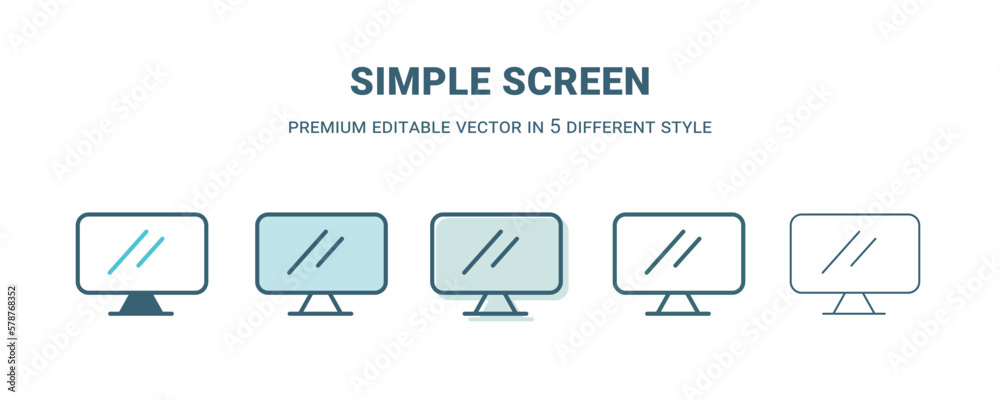 SIMPLE SCREEN

PREMIUM EDITABLE VECTOR IN 5 DIFFERENT STYLE

Adobe Stock | #578768352